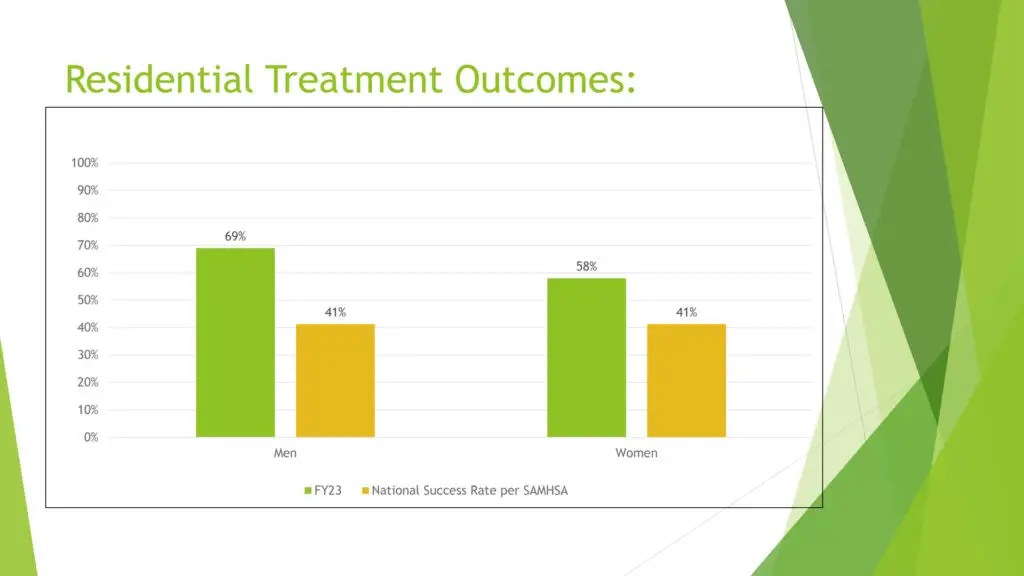 Residential Treatment Outcomes:

100%
90%
80%
70%
60%
50%
40%
30%
20%
10%
0%

69%
41%
58%
41%

Men
Women

FY23 National Success Rate per SAMHSA